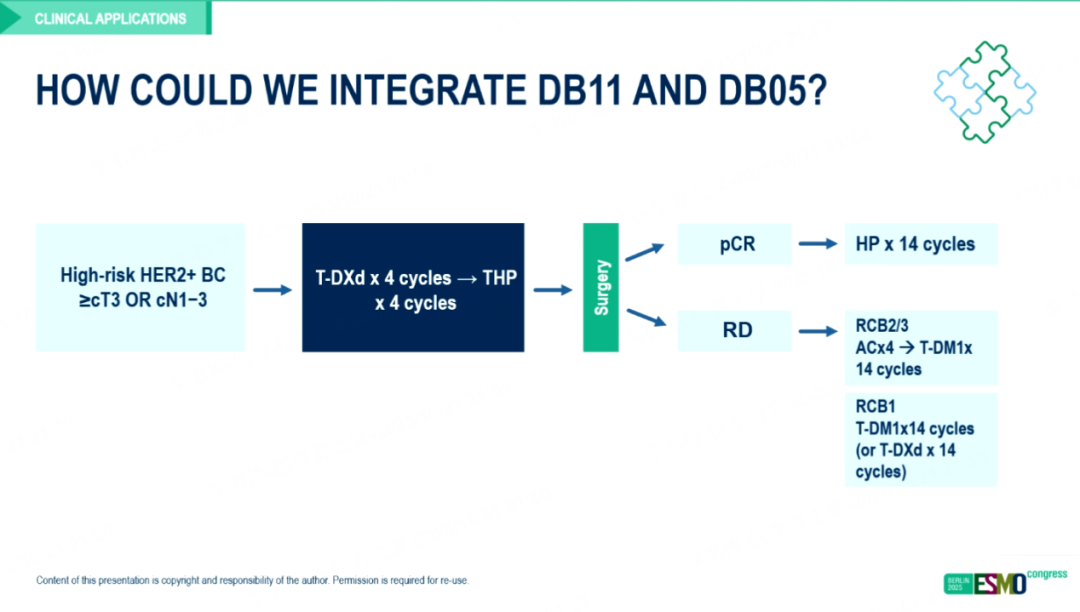 CLINICAL APPLICATIONS

HOW COULD WE INTEGRATE DB11 AND DB05?

High-risk HER2+ BC ≥cT3 OR cN1−3

T-DXd x 4 cycles → THP x 4 cycles

Surgery

pCR

HP x 14 cycles

RD

RCB2/3 ACx4 → T-DM1x 14 cycles

RCB1 T-DM1x14 cycles (or T-DXd x 14 cycles)

Content of this presentation is copyright and responsibility of the author. Permission is required for re-use.

BERLIN 2025 ESMO congress